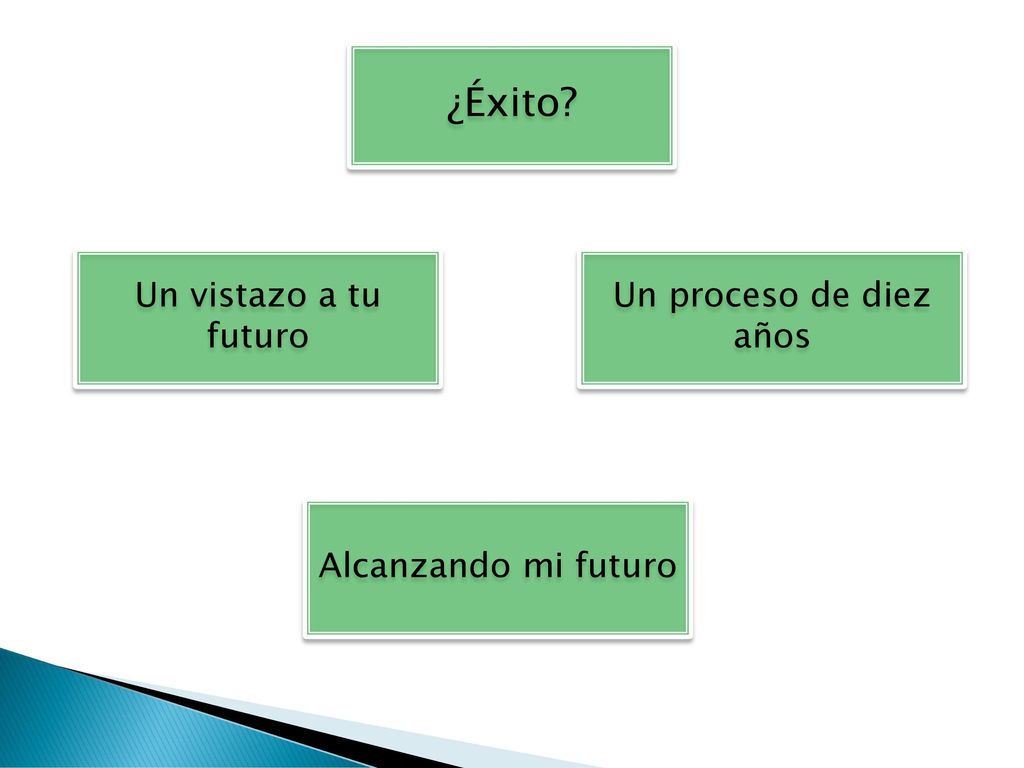 ¿Éxito?

Un vistazo a tu futuro

Un proceso de diez años

Alcanzando mi futuro